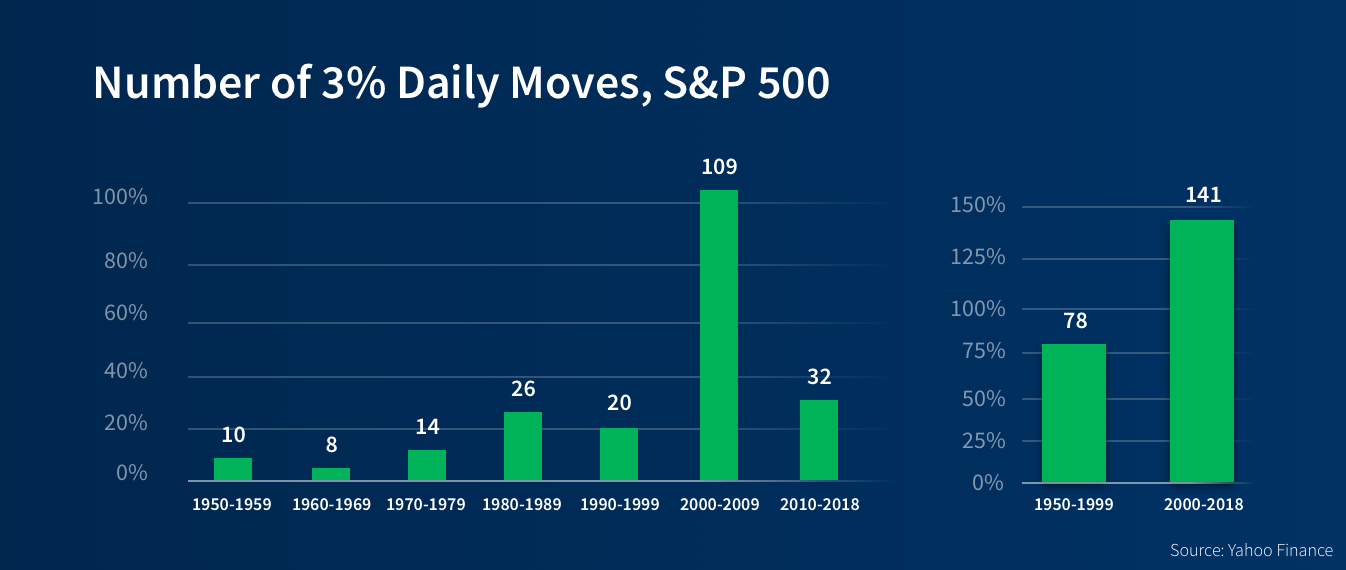 Number of 3% Daily Moves, S&P 500

100%
80%
60%
40%
20%
0%

10
8
14
26
20
109
32

1950-1959
1960-1969
1970-1979
1980-1989
1990-1999
2000-2009
2010-2018

150%
125%
100%
75%
50%
25%
0%

78
141

1950-1999
2000-2018

Source: Yahoo Finance